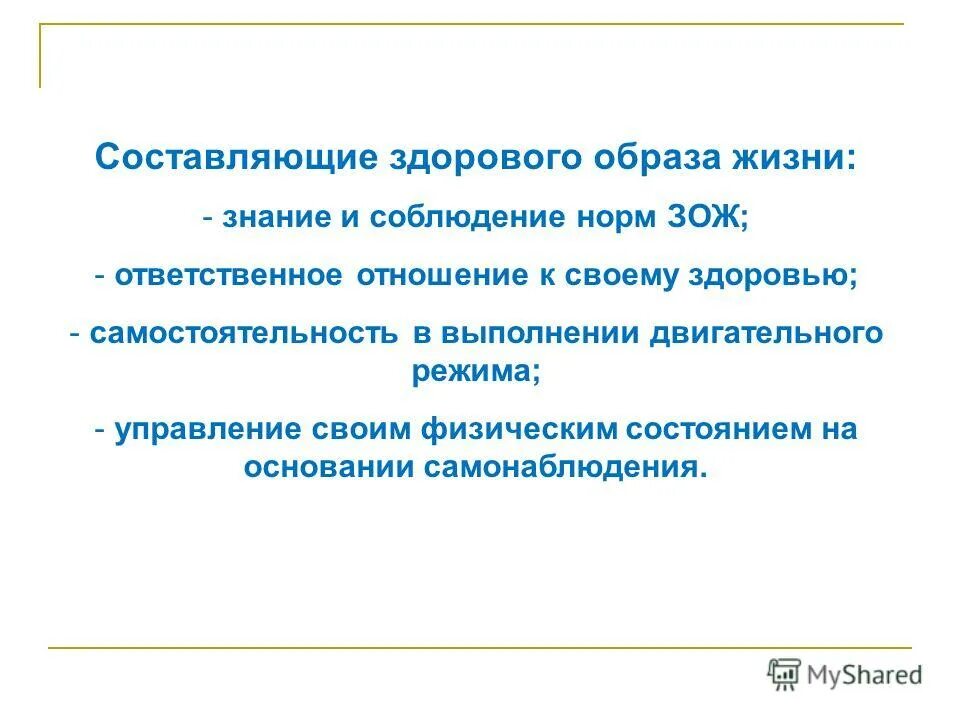 Составляющие здорового образа жизни:

- знание и соблюдение норм ЗОЖ;

- ответственное отношение к своему здоровью;

- самостоятельность в выполнении двигательного режима;

- управление своим физическим состоянием на основании самонаблюдения.

MyShared